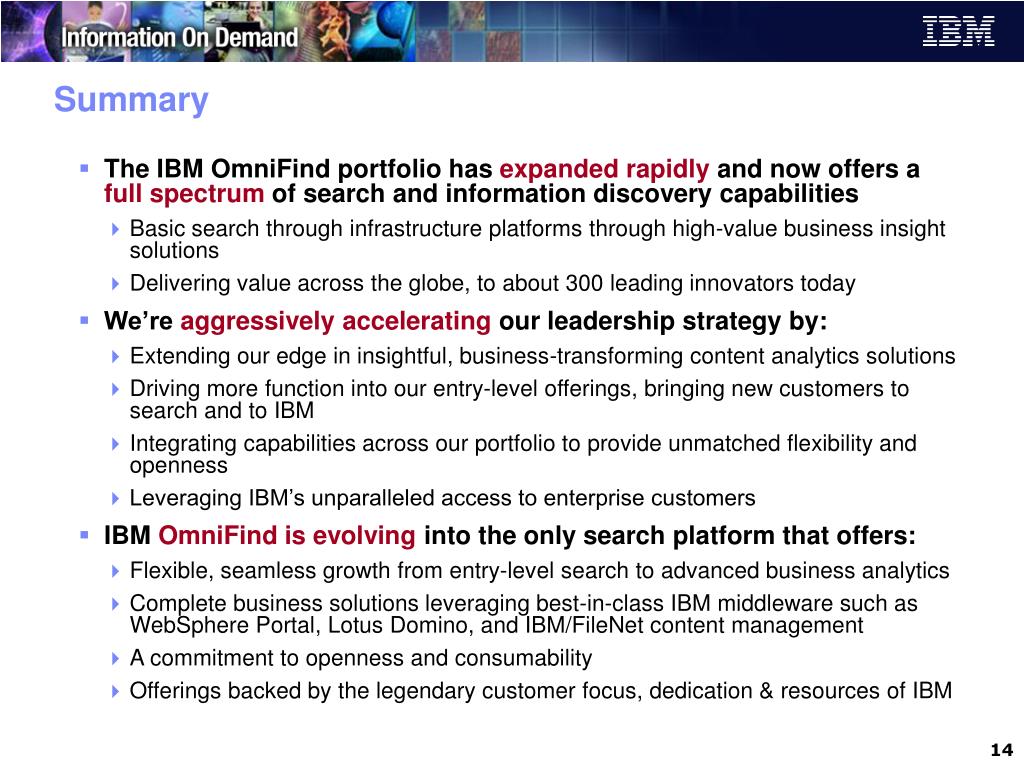 Information On Demand

IBM

Summary

- The IBM OmniFind portfolio has expanded rapidly and now offers a full spectrum of search and information discovery capabilities
  - Basic search through infrastructure platforms through high-value business insight solutions
  - Delivering value across the globe, to about 300 leading innovators today
- We're aggressively accelerating our leadership strategy by:
  - Extending our edge in insightful, business-transforming content analytics solutions
  - Driving more function into our entry-level offerings, bringing new customers to search and to IBM
  - Integrating capabilities across our portfolio to provide unmatched flexibility and openness
  - Leveraging IBM's unparalleled access to enterprise customers
- IBM OmniFind is evolving into the only search platform that offers:
  - Flexible, seamless growth from entry-level search to advanced business analytics
  - Complete business solutions leveraging best-in-class IBM middleware such as WebSphere Portal, Lotus Domino, and IBM/FileNet content management
  - A commitment to openness and consumability
  - Offerings backed by the legendary customer focus, dedication & resources of IBM

14